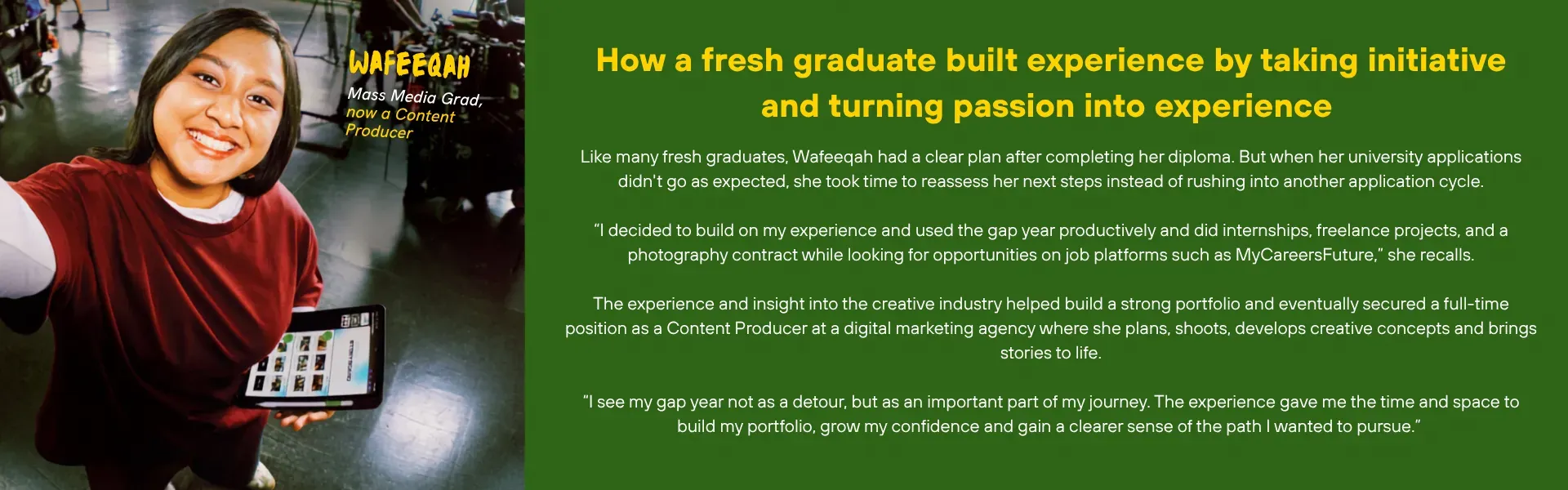 WAFEEQAH

Mass Media Grad, now a Content Producer

How a fresh graduate built experience by taking initiative and turning passion into experience

Like many fresh graduates, Wafeeqah had a clear plan after completing her diploma. But when her university applications didn't go as expected, she took time to reassess her next steps instead of rushing into another application cycle.

"I decided to build on my experience and used the gap year productively and did internships, freelance projects, and a photography contract while looking for opportunities on job platforms such as MyCareersFuture," she recalls.

The experience and insight into the creative industry helped build a strong portfolio and eventually secured a full-time position as a Content Producer at a digital marketing agency where she plans, shoots, develops creative concepts and brings stories to life.

"I see my gap year not as a detour, but as an important part of my journey. The experience gave me the time and space to build my portfolio, grow my confidence and gain a clearer sense of the path I wanted to pursue."